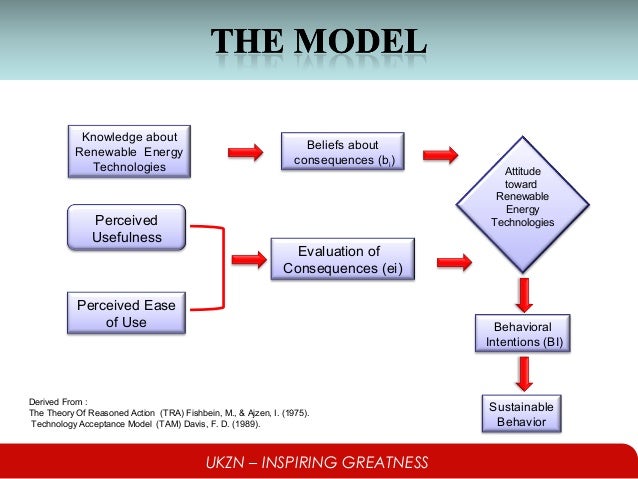 THE MODEL

Knowledge about Renewable Energy Technologies

Beliefs about consequences ($b_i$)

Attitude toward Renewable Energy Technologies

Perceived Usefulness

Evaluation of Consequences (ei)

Perceived Ease of Use

Behavioral Intentions (BI)

Sustainable Behavior

Derived From :
The Theory Of Reasoned Action (TRA) Fishbein, M., & Ajzen, I. (1975).
Technology Acceptance Model (TAM) Davis, F. D. (1989).

UKZN – INSPIRING GREATNESS